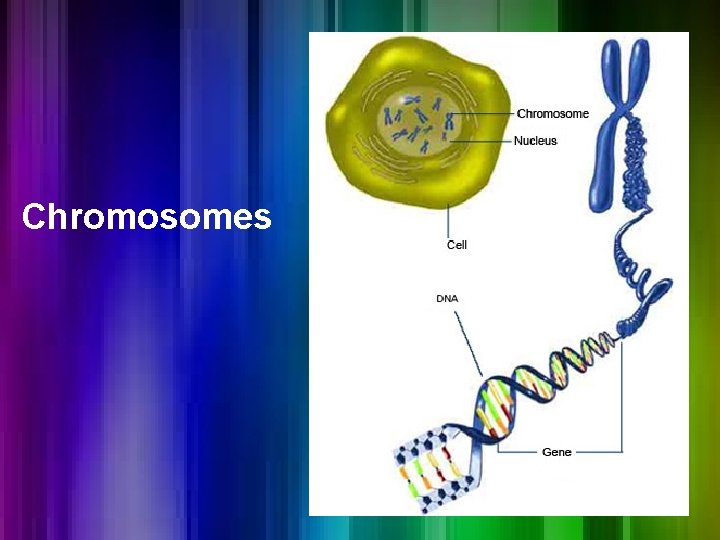 Chromosomes

Chromosome
Nucleus
Cell
DNA
Gene